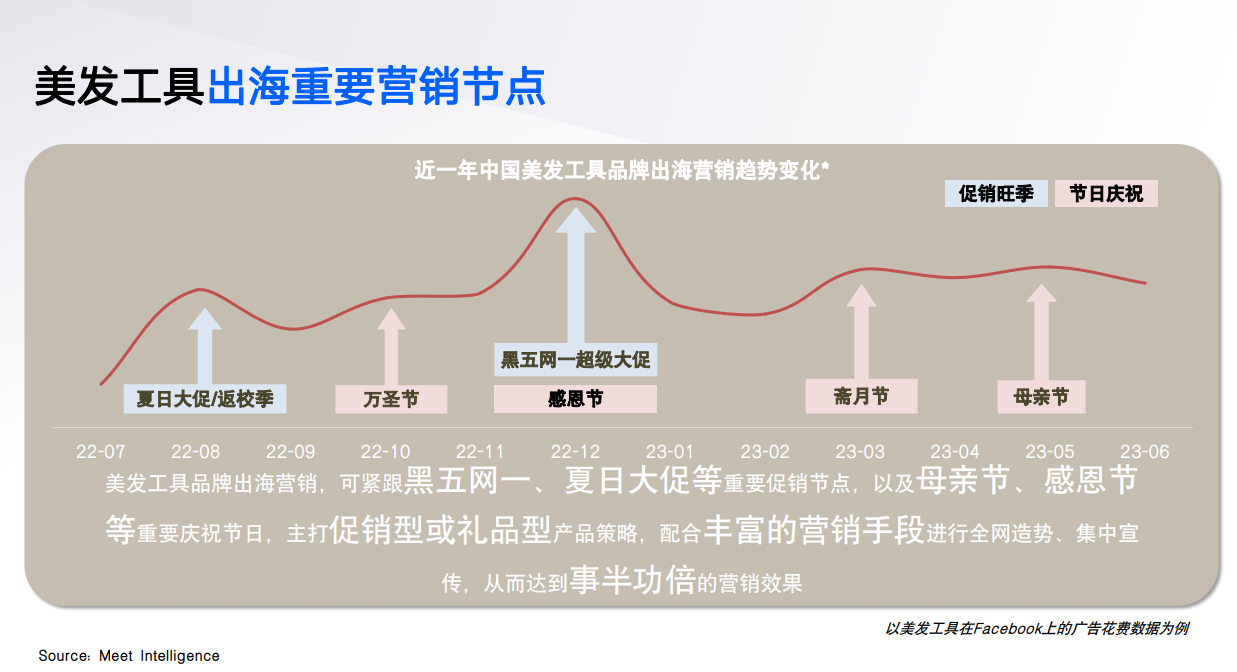 美发工具出海重要营销节点

近一年中国美发工具品牌出海营销趋势变化*

促销旺季

节日庆祝

黑五网一超级大促

夏日大促/返校季

万圣节

感恩节

斋月节

母亲节

22-07 22-08 22-09 22-10 22-11 22-12 23-01 23-02 23-03 23-04 23-05 23-06

美发工具品牌出海营销，可紧跟黑五网一、夏日大促等重要促销节点，以及母亲节、感恩节等重要庆祝节日，主打促销型或礼品型产品策略，配合丰富的营销手段进行全网造势、集中宣传，从而达到事半功倍的营销效果

以美发工具在Facebook上的广告花费数据为例

Source：Meet Intelligence